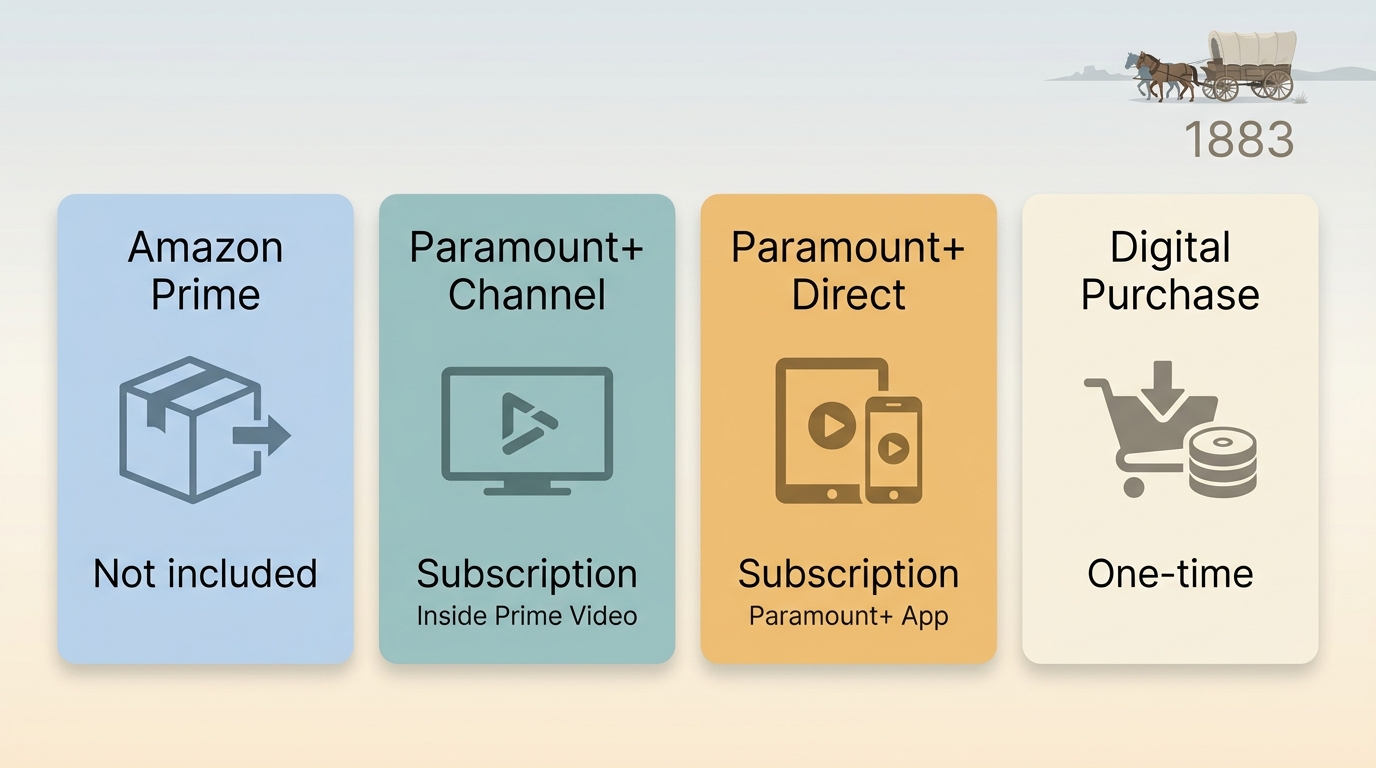 1883

Amazon Prime

Not included

Paramount+ Channel

Subscription
Inside Prime Video

Paramount+ Direct

Subscription
Paramount+ App

Digital Purchase

One-time